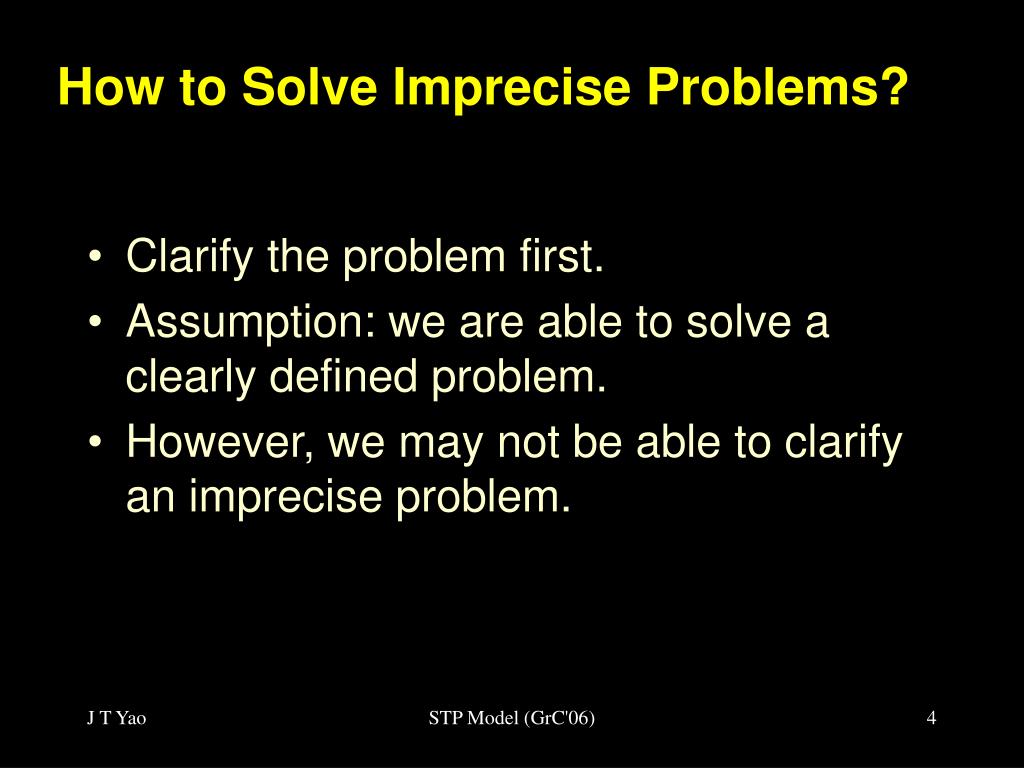 How to Solve Imprecise Problems?

• Clarify the problem first.
• Assumption: we are able to solve a clearly defined problem.
• However, we may not be able to clarify an imprecise problem.

J T Yao

STP Model (GrC'06)

4